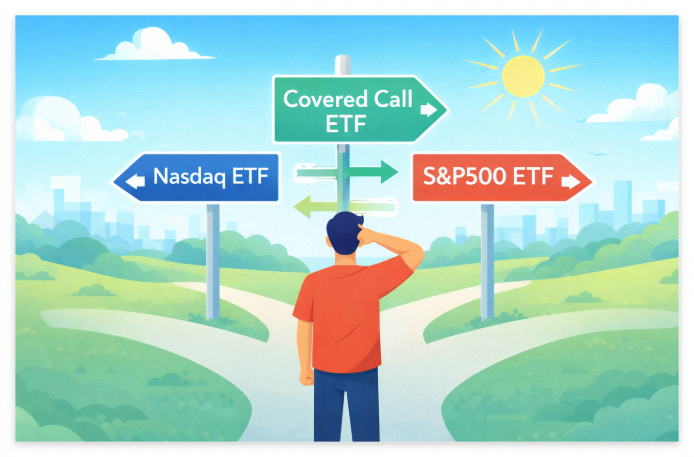 Covered Call ETF

Nasdaq ETF

S&P500 ETF